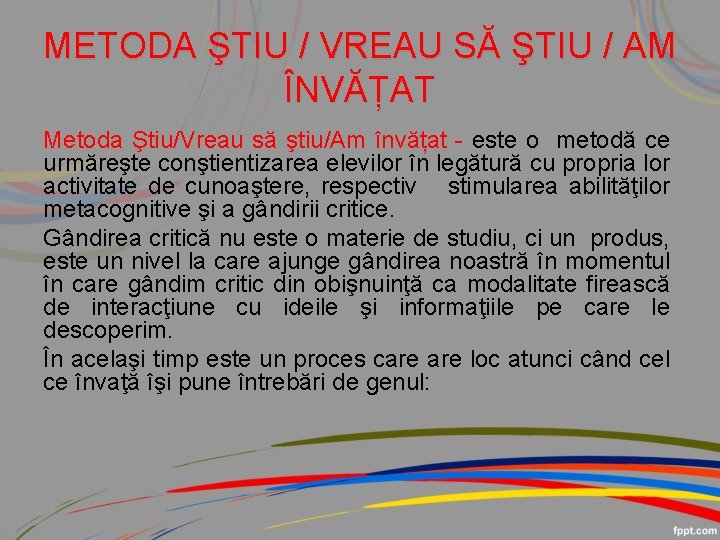 METODA ŞTIU / VREAU SĂ ŞTIU / AM ÎNVĂȚAT

Metoda Ştiu/Vreau să ştiu/Am învățat - este o metodă ce urmăreşte conştientizarea elevilor în legătură cu propria lor activitate de cunoaştere, respectiv stimularea abilităţilor metacognitive şi a gândirii critice.

Gândirea critică nu este o materie de studiu, ci un produs, este un nivel la care ajunge gândirea noastră în momentul în care gândim critic din obişnuinţă ca modalitate firească de interacţiune cu ideile şi informaţiile pe care le descoperim.

În acelaşi timp este un proces care are loc atunci când cel ce învaţă îşi pune întrebări de genul:

fppt.com